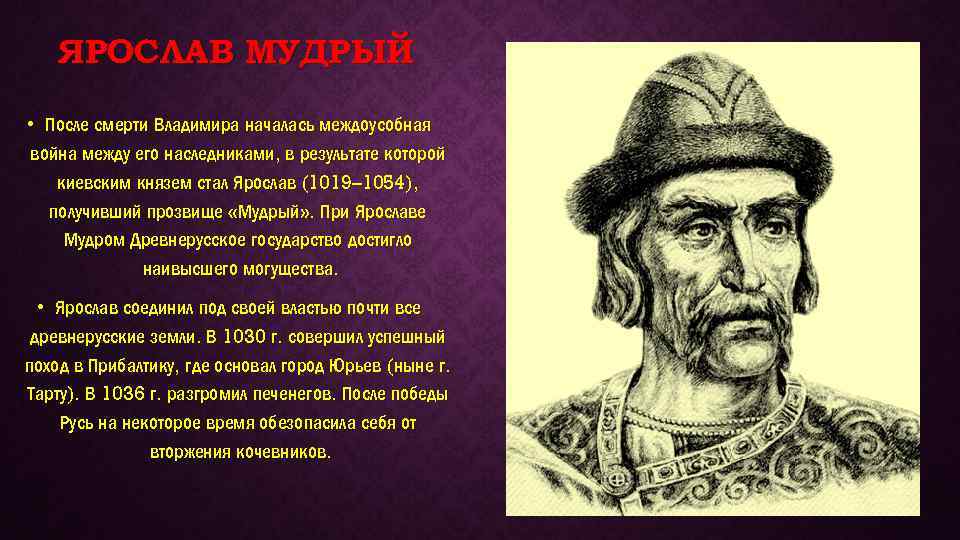 ЯРОСЛАВ МУДРЫЙ

• После смерти Владимира началась междоусобная война между его наследниками, в результате которой киевским князем стал Ярослав (1019–1054), получивший прозвище «Мудрый». При Ярославе Мудром Древнерусское государство достигло наивысшего могущества.

• Ярослав соединил под своей властью почти все древнерусские земли. В 1030 г. совершил успешный поход в Прибалтику, где основал город Юрьев (ныне г. Тарту). В 1036 г. разгромил печенегов. После победы Русь на некоторое время обезопасила себя от вторжения кочевников.